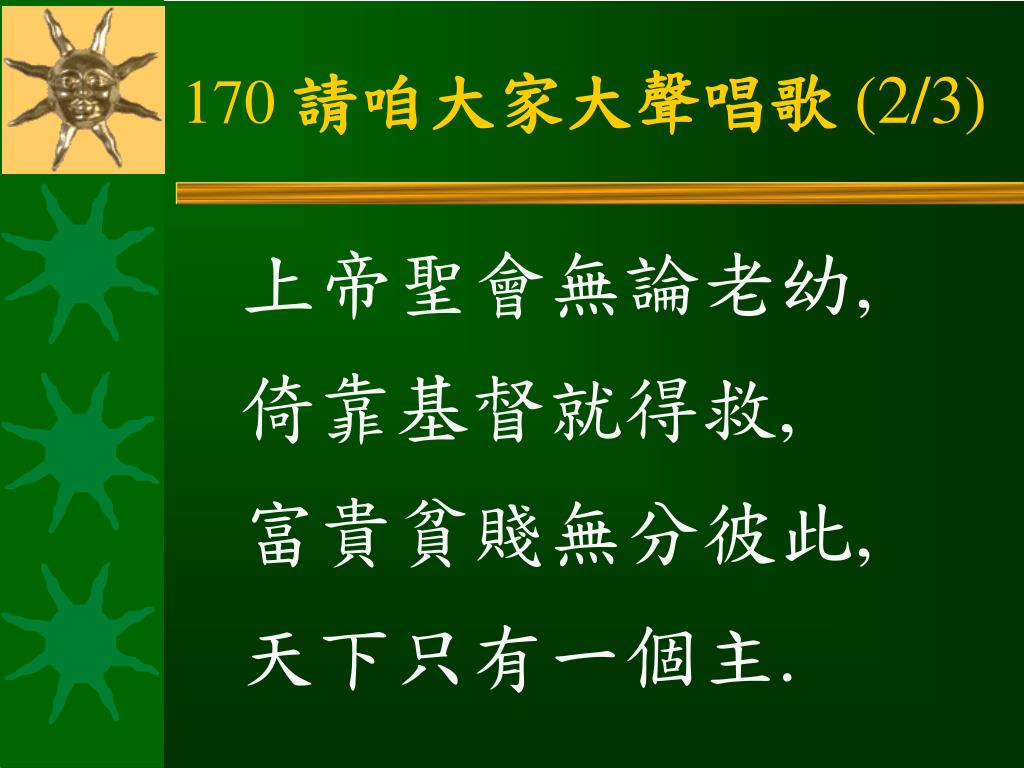 170 請咱大家大聲唱歌 (2/3)

上帝聖會無論老幼,
倚靠基督就得救,
富貴貧賤無分彼此,
天下只有一個主.